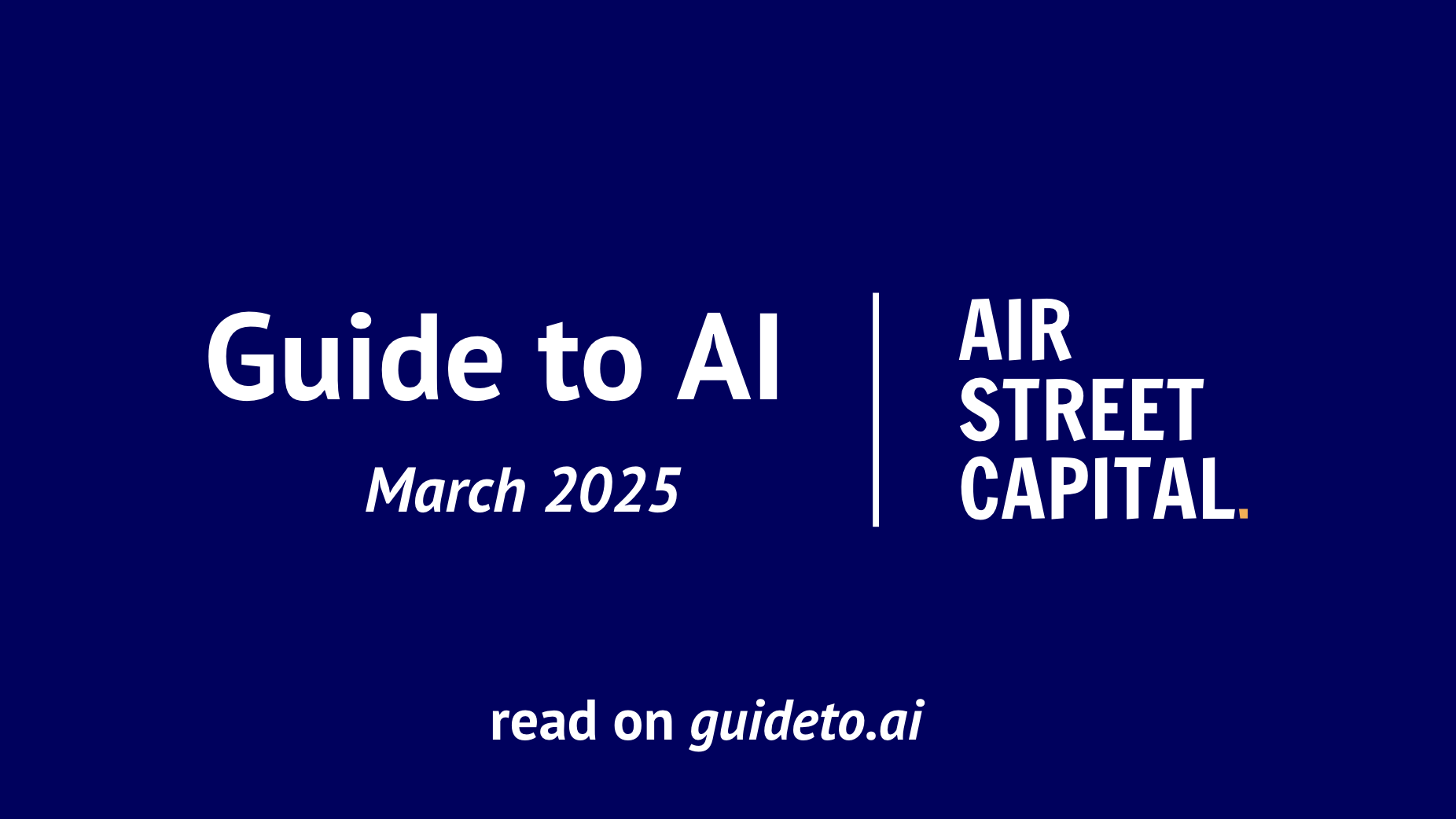 Guide to AI

March 2025

AIR
STREET
CAPITAL.

read on guideto.ai